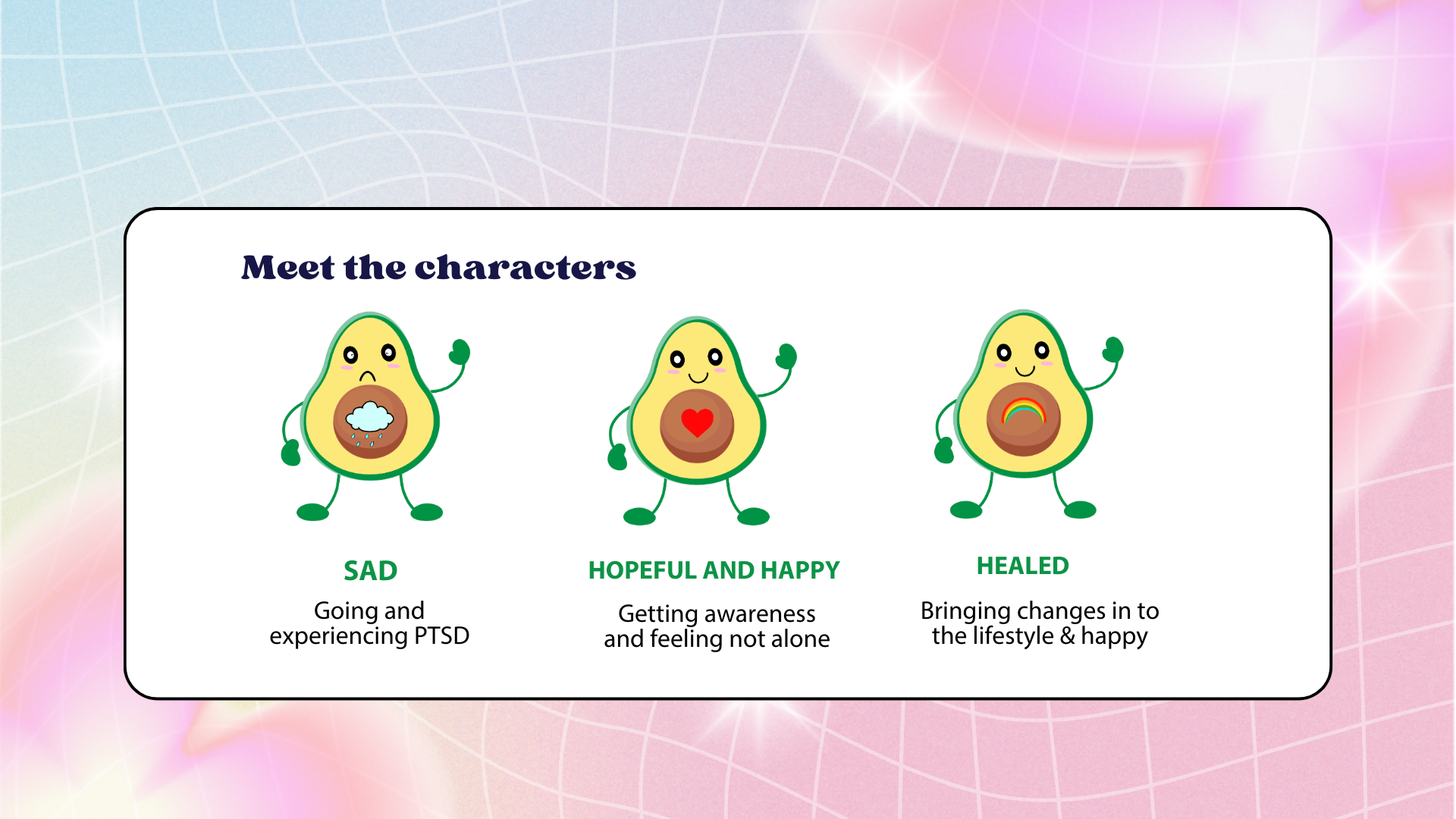 Meet the characters

SAD

Going and experiencing PTSD

HOPEFUL AND HAPPY

Getting awareness and feeling not alone

HEALED

Bringing changes in to the lifestyle & happy